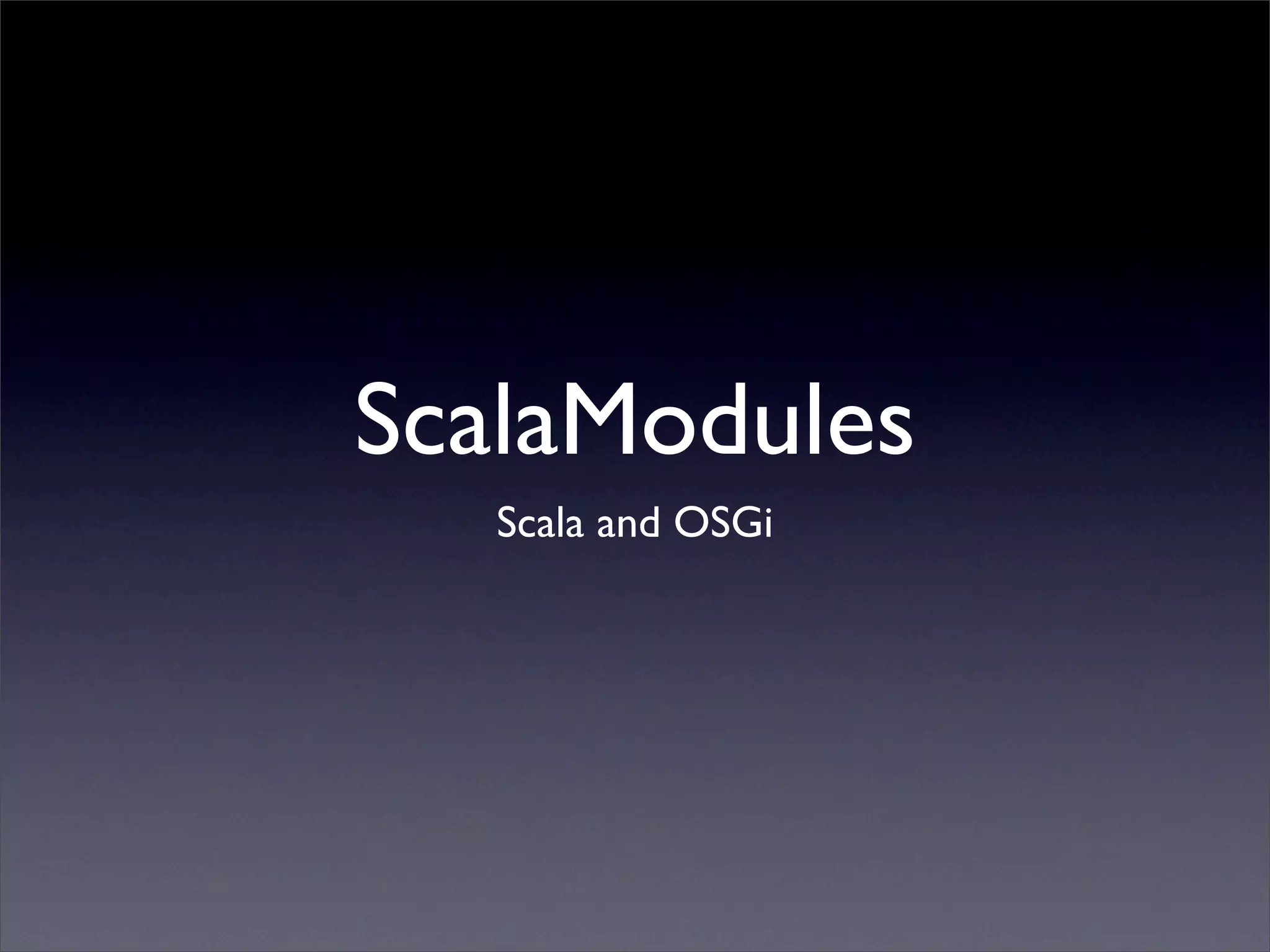 ScalaModules

Scala and OSGi